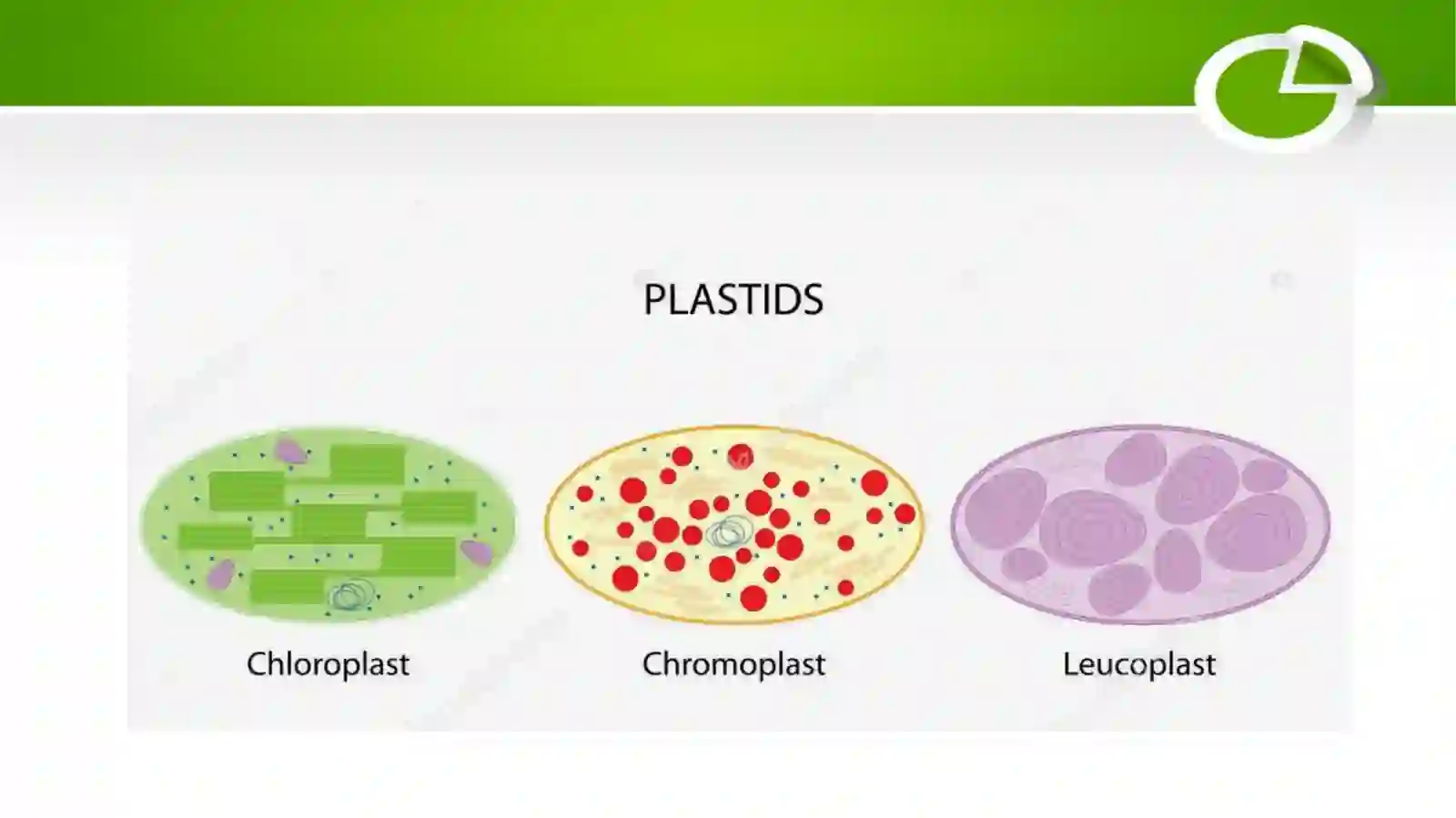 PLASTIDS

Chloroplast

Chromoplast

Leucoplast